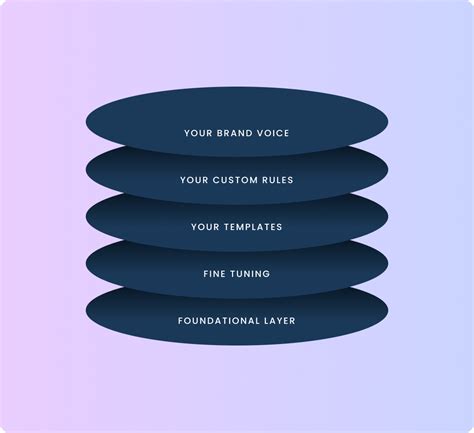 YOUR BRAND VOICE

YOUR CUSTOM RULES

YOUR TEMPLATES

FINE TUNING

FOUNDATIONAL LAYER